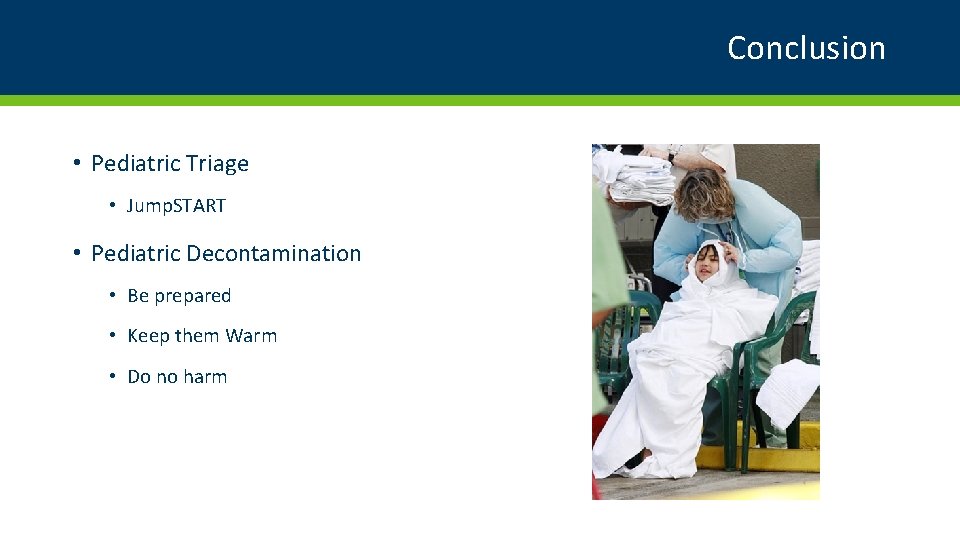 Conclusion

• Pediatric Triage
  • JumpSTART

• Pediatric Decontamination
  • Be prepared
  • Keep them Warm
  • Do no harm